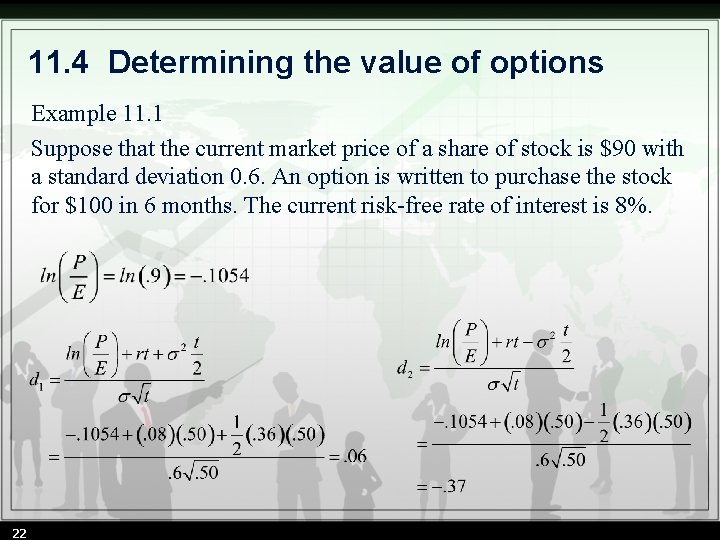 11.4 Determining the value of options

Example 11.1

Suppose that the current market price of a share of stock is \$90 with a standard deviation 0.6. An option is written to purchase the stock for \$100 in 6 months. The current risk-free rate of interest is 8%.

$ln\left(\frac{P}{E}\right) = ln(.9) = -.1054$

$d_1 = \frac{ln\left(\frac{P}{E}\right) + rt + \sigma^2 \frac{t}{2}}{\sigma\sqrt{t}}$

$= \frac{-.1054 + (.08)(.50) + \frac{1}{2}(.36)(.50)}{.6\sqrt{.50}} = .06$

$d_2 = \frac{ln\left(\frac{P}{E}\right) + rt - \sigma^2 \frac{t}{2}}{\sigma\sqrt{t}}$

$= \frac{-.1054 + (.08)(.50) - \frac{1}{2}(.36)(.50)}{.6\sqrt{.50}}$

$= -.37$

22